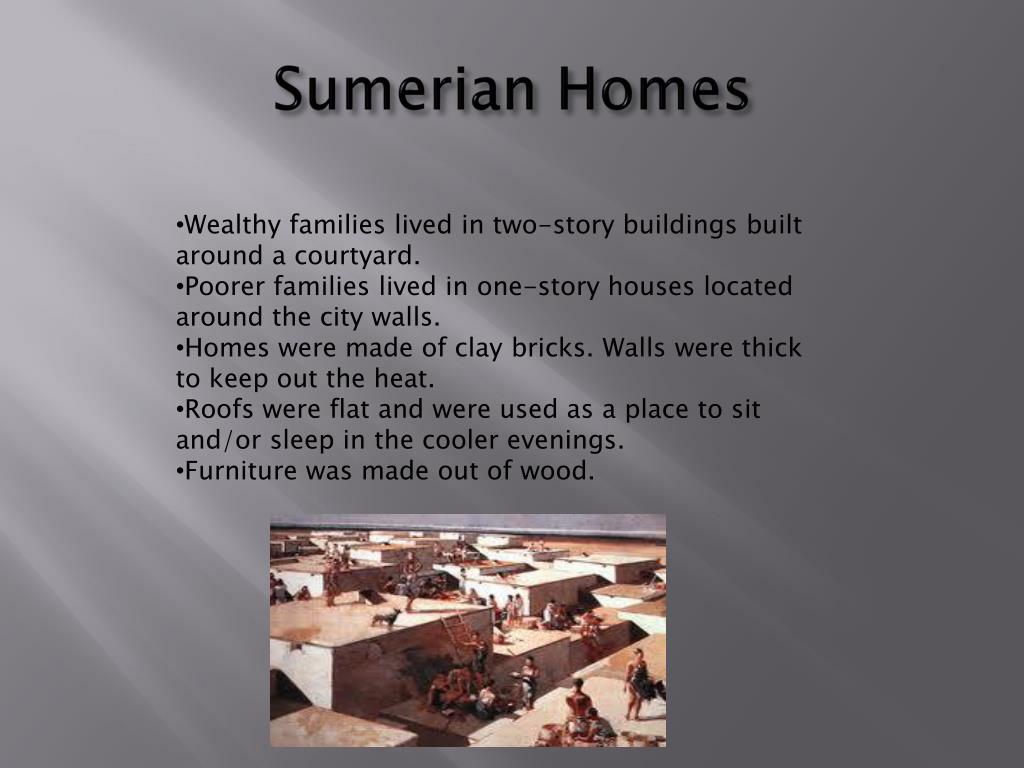 Sumerian Homes

•Wealthy families lived in two-story buildings built around a courtyard.
•Poorer families lived in one-story houses located around the city walls.
•Homes were made of clay bricks. Walls were thick to keep out the heat.
•Roofs were flat and were used as a place to sit and/or sleep in the cooler evenings.
•Furniture was made out of wood.